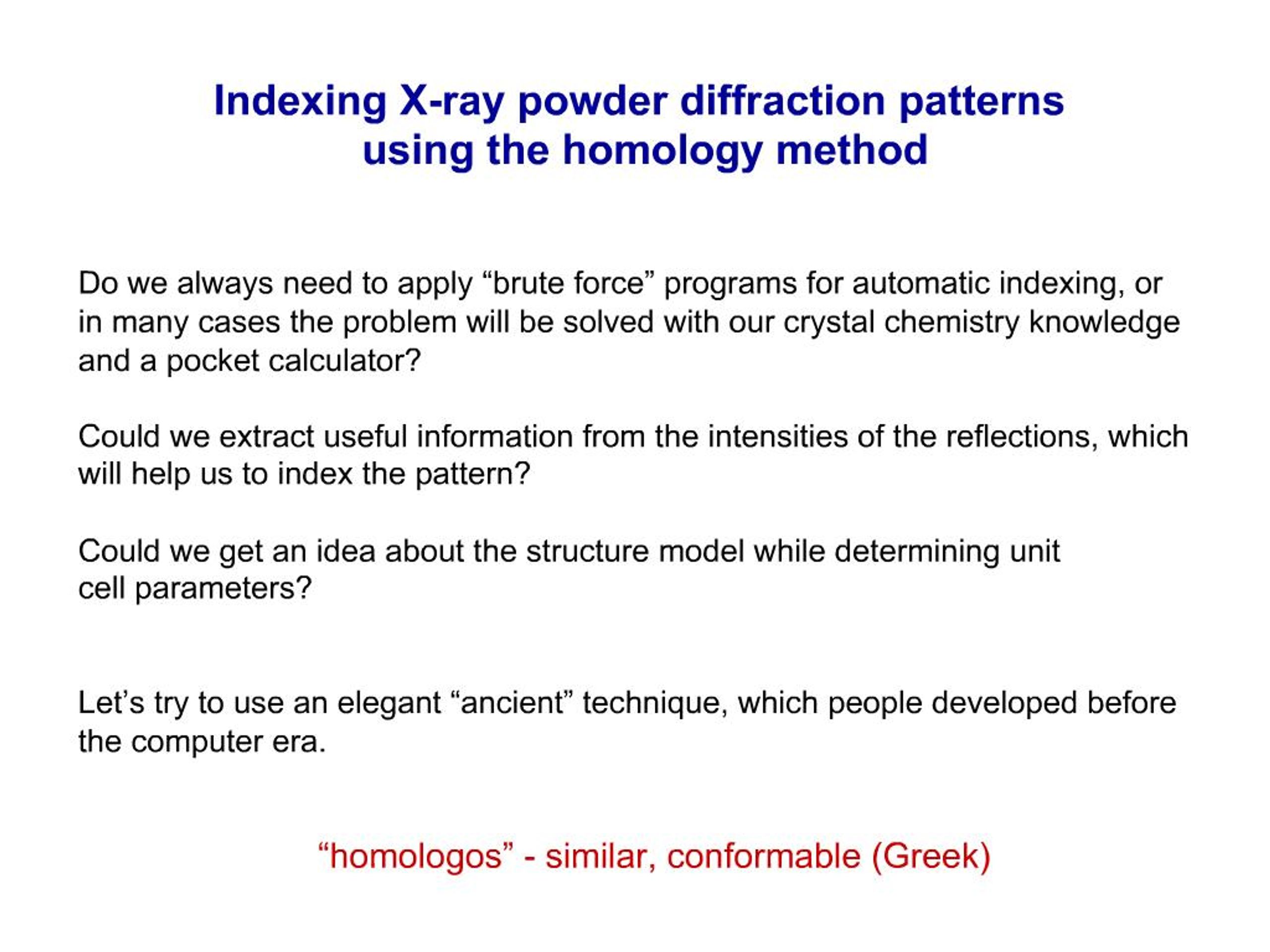 Indexing X-ray powder diffraction patterns using the homology method

Do we always need to apply “brute force” programs for automatic indexing, or in many cases the problem will be solved with our crystal chemistry knowledge and a pocket calculator?

Could we extract useful information from the intensities of the reflections, which will help us to index the pattern?

Could we get an idea about the structure model while determining unit cell parameters?

Let’s try to use an elegant “ancient” technique, which people developed before the computer era.

“homologos” - similar, conformable (Greek)